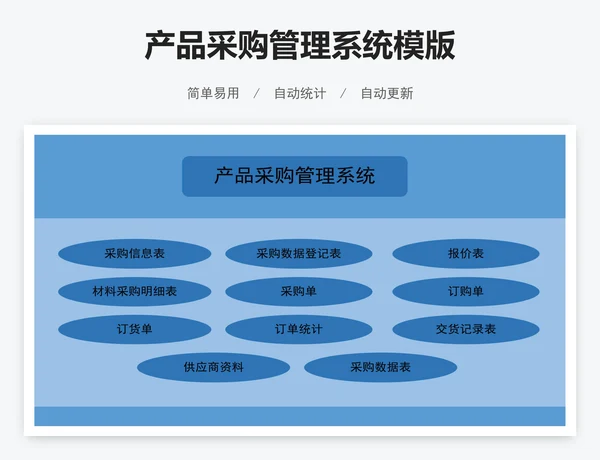 产品采购管理系统模版

简单易用 / 自动统计 / 自动更新

产品采购管理系统

采购信息表

采购数据登记表

报价表

材料采购明细表

采购单

订购单

订货单

订单统计

交货记录表

供应商资料

采购数据表